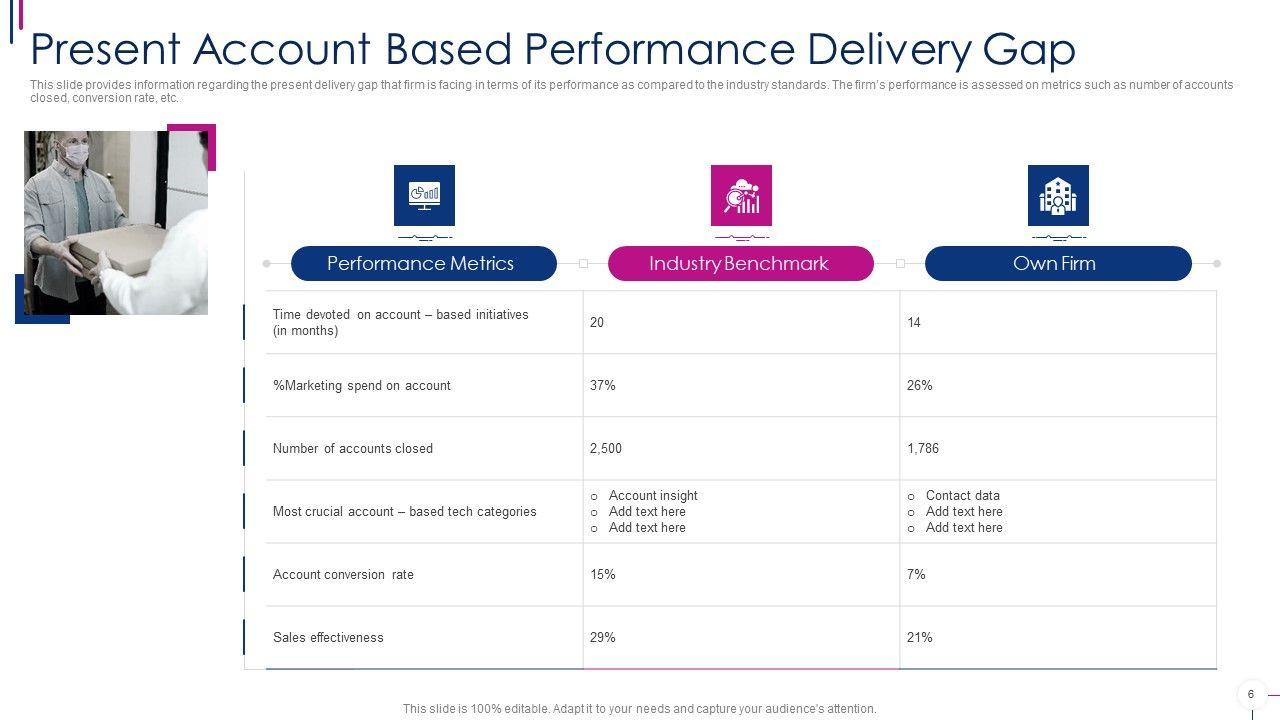 Present Account Based Performance Delivery Gap

This slide provides information regarding the present delivery gap that firm is facing in terms of its performance as compared to the industry standards. The firm's performance is assessed on metrics such as number of accounts closed, conversion rate, etc.

| Performance Metrics | Industry Benchmark | Own Firm |
|---|---|---|
| Time devoted on account – based initiatives (in months) | 20 | 14 |
| %Marketing spend on account | 37% | 26% |
| Number of accounts closed | 2,500 | 1,786 |
| Most crucial account – based tech categories | o Account insight o Add text here o Add text here | o Contact data o Add text here o Add text here |
| Account conversion rate | 15% | 7% |
| Sales effectiveness | 29% | 21% |

This slide is 100% editable. Adapt it to your needs and capture your audience's attention.

6